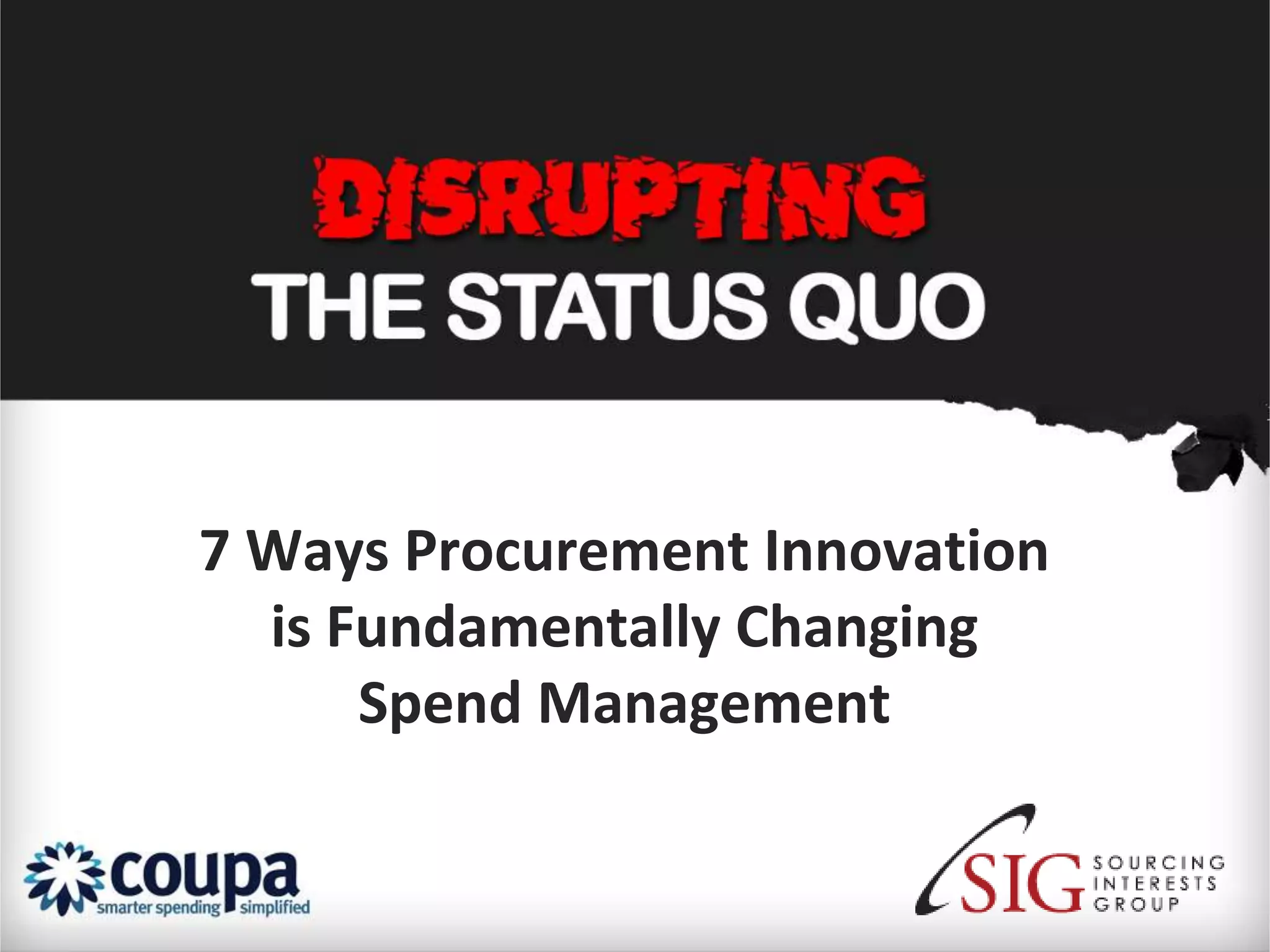 DISRUPTING
THE STATUS QUO

7 Ways Procurement Innovation is Fundamentally Changing Spend Management

coupa
smarter spending simplified

SIG SOURCING INTERESTS GROUP